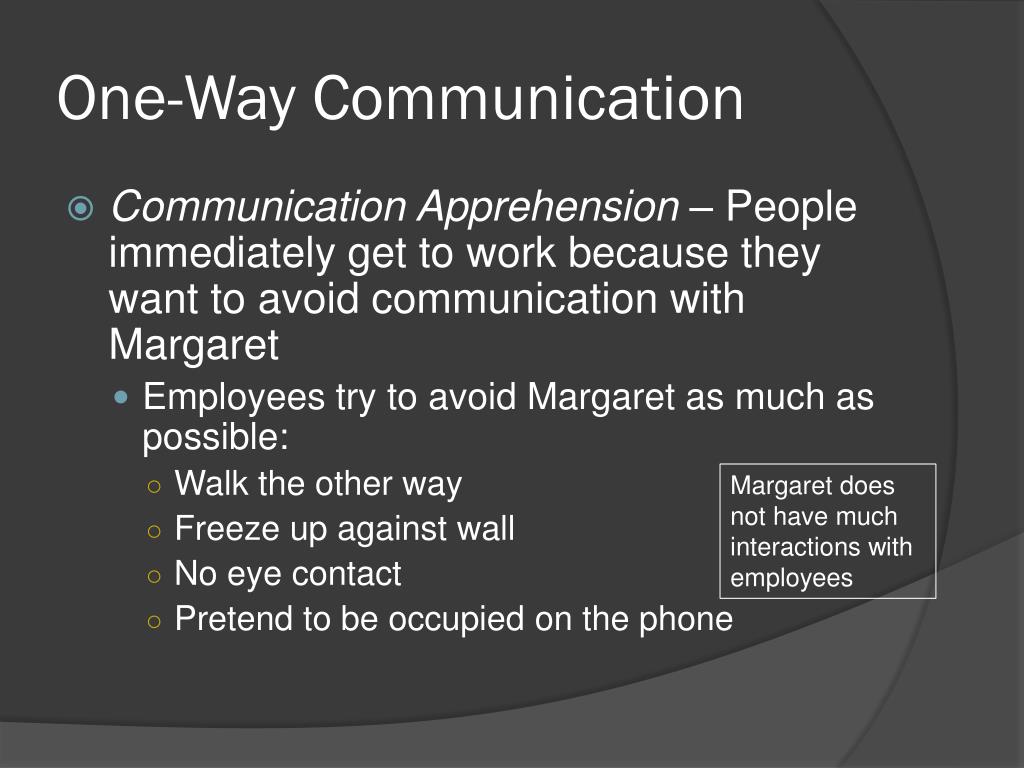 One-Way Communication

Communication Apprehension – People immediately get to work because they want to avoid communication with Margaret

Employees try to avoid Margaret as much as possible:

Walk the other way

Freeze up against wall

No eye contact

Pretend to be occupied on the phone

Margaret does not have much interactions with employees